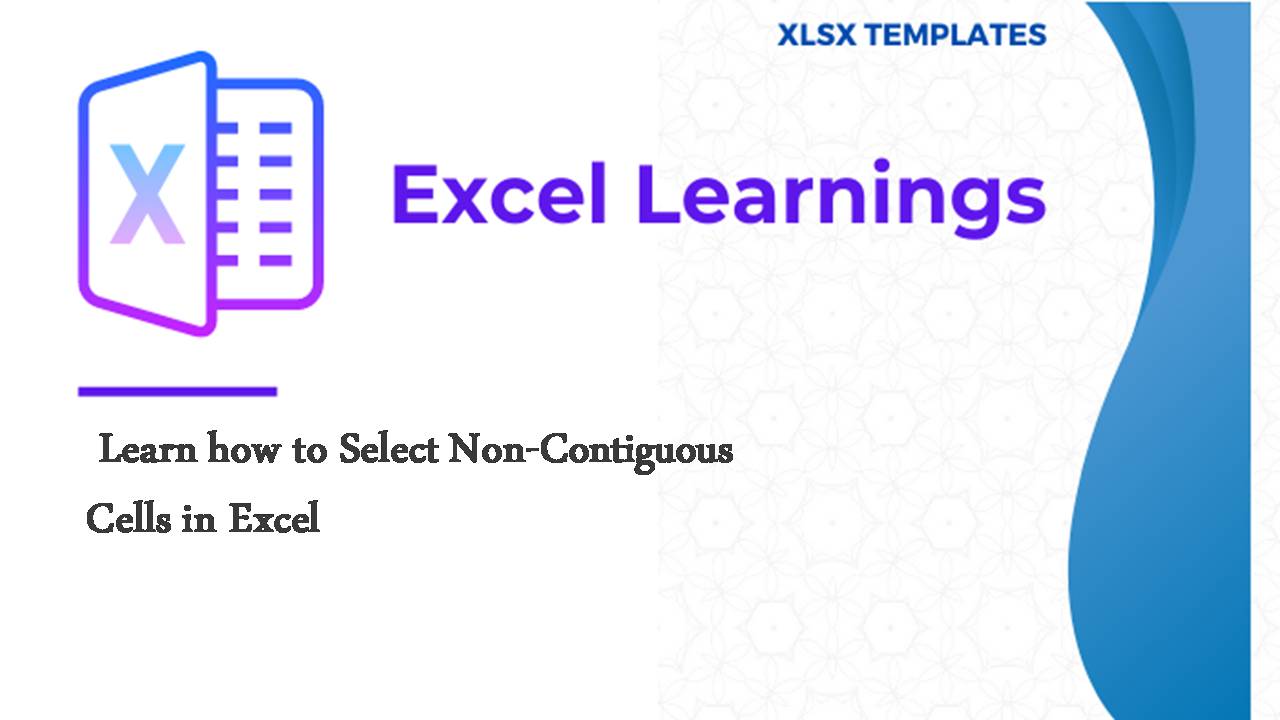 XLSX TEMPLATES

X

Excel Learnings

Learn how to Select Non-Contiguous Cells in Excel